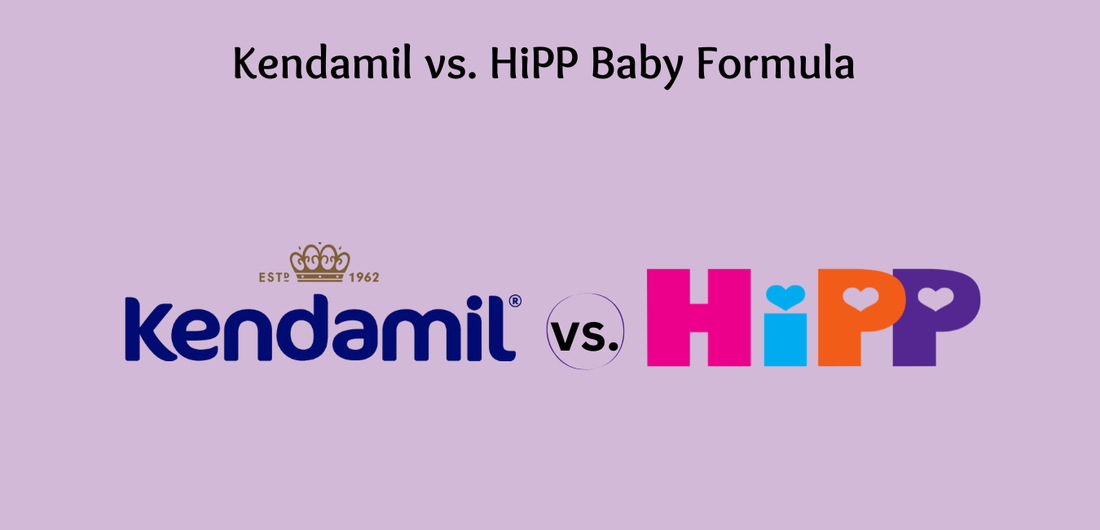 Kendamil vs. HiPP Baby Formula

ESTD 1962
kendamil®

vs.

HiPP